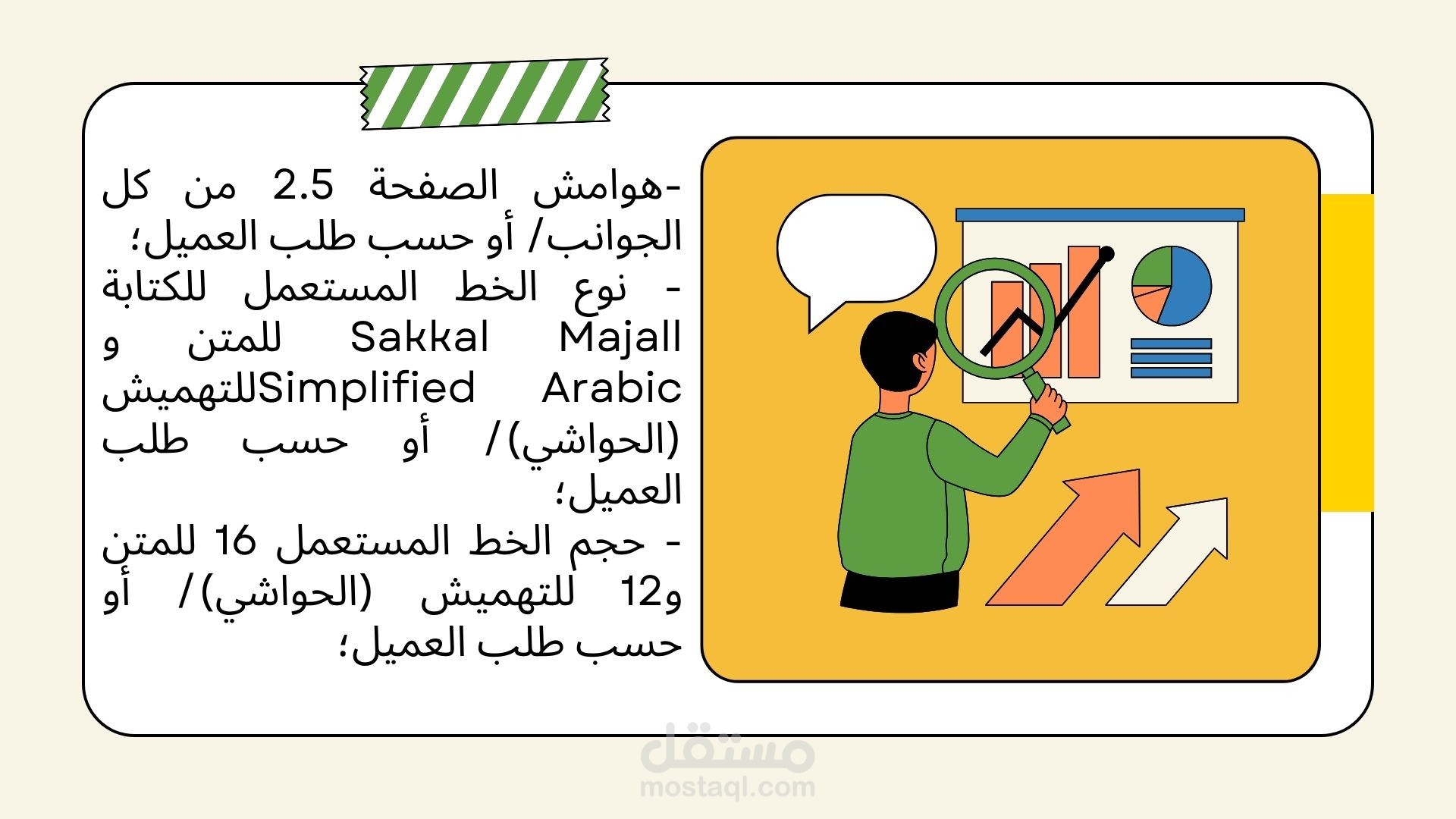 -هوامش الصفحة 2.5 من كل الجوانب/ أو حسب طلب العميل؛
- نوع الخط المستعمل للكتابة Sakkal Majall للمتن و Simplified Arabicللتهميش (الحواشي)/ أو حسب طلب العميل؛
- حجم الخط المستعمل 16 للمتن و12 للتهميش (الحواشي)/ أو حسب طلب العميل؛

مستقل
mostaql.com